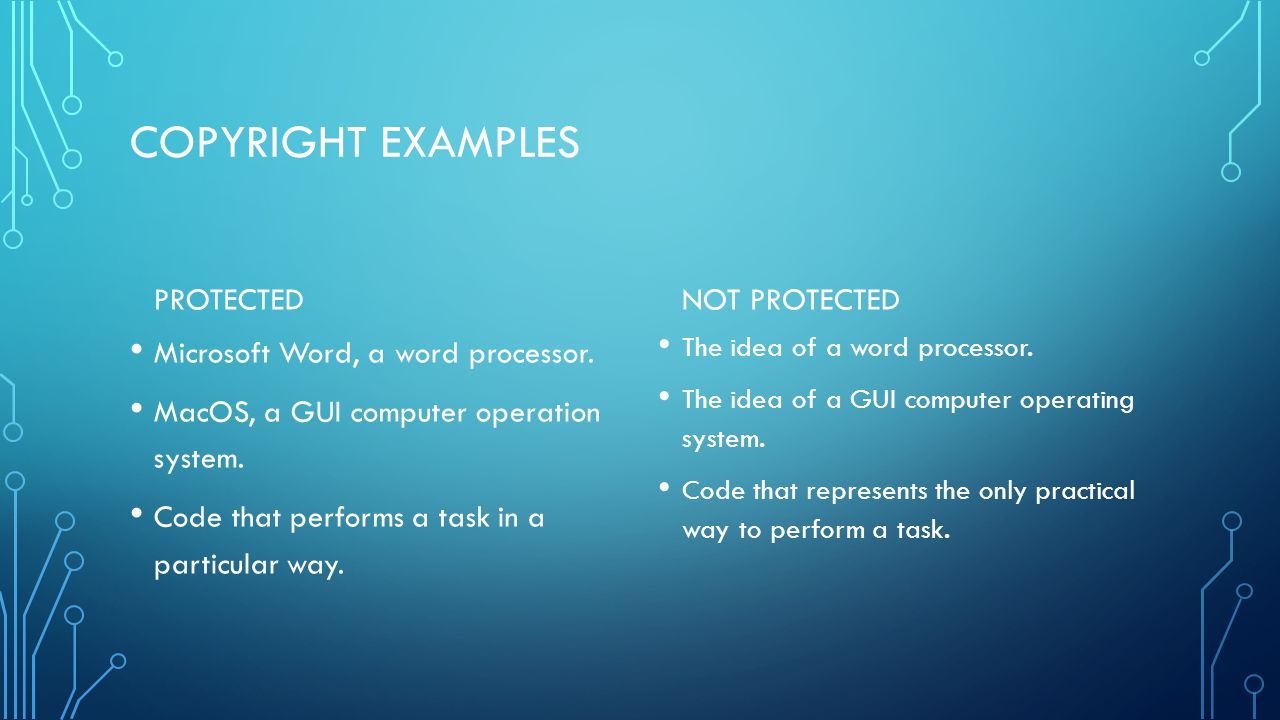 COPYRIGHT EXAMPLES

PROTECTED

• Microsoft Word, a word processor.
• MacOS, a GUI computer operation system.
• Code that performs a task in a particular way.

NOT PROTECTED

• The idea of a word processor.
• The idea of a GUI computer operating system.
• Code that represents the only practical way to perform a task.